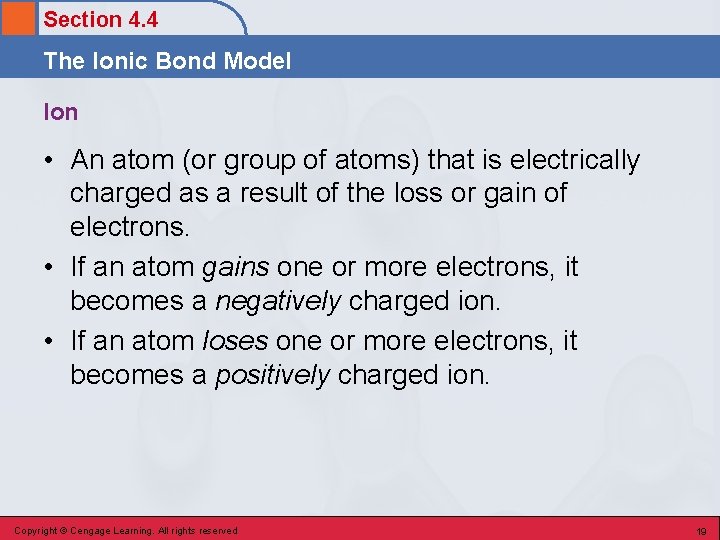 Section 4.4

The Ionic Bond Model

Ion

• An atom (or group of atoms) that is electrically charged as a result of the loss or gain of electrons.

• If an atom gains one or more electrons, it becomes a negatively charged ion.

• If an atom loses one or more electrons, it becomes a positively charged ion.

Copyright © Cengage Learning. All rights reserved

19